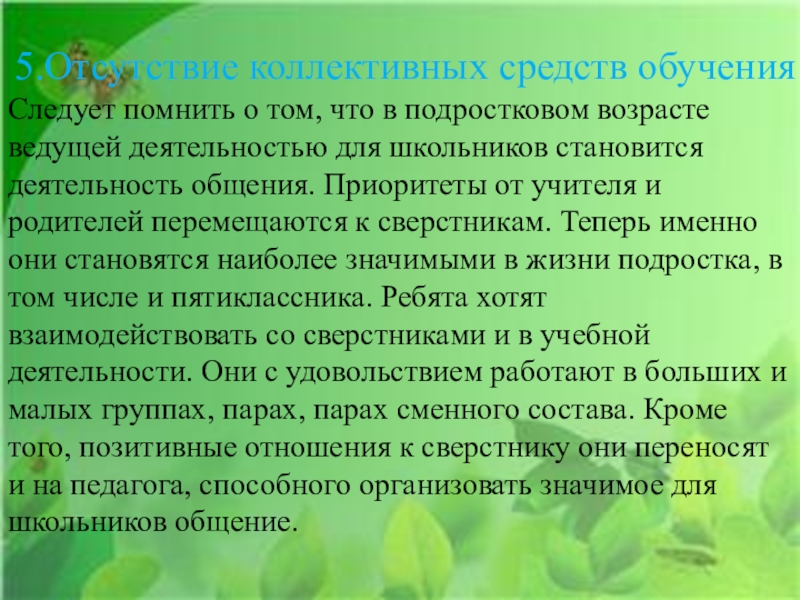 5.Отсутствие коллективных средств обучения

Следует помнить о том, что в подростковом возрасте ведущей деятельностью для школьников становится деятельность общения. Приоритеты от учителя и родителей перемещаются к сверстникам. Теперь именно они становятся наиболее значимыми в жизни подростка, в том числе и пятиклассника. Ребята хотят взаимодействовать со сверстниками и в учебной деятельности. Они с удовольствием работают в больших и малых группах, парах, парах сменного состава. Кроме того, позитивные отношения к сверстнику они переносят и на педагога, способного организовать значимое для школьников общение.